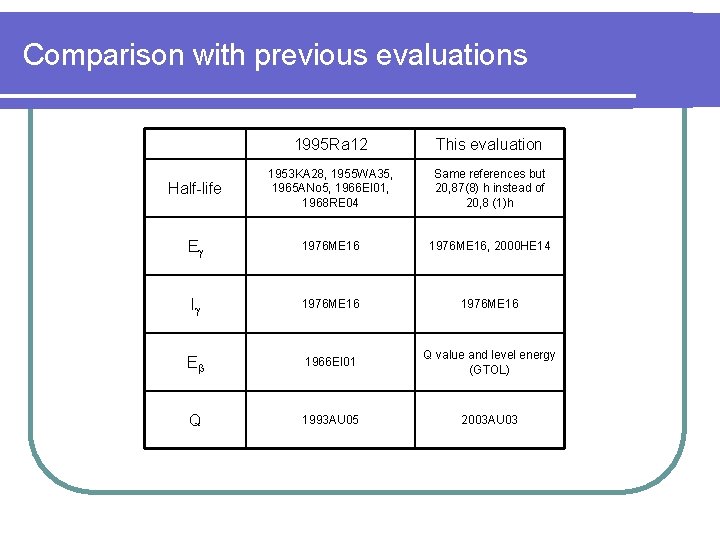 Comparison with previous evaluations

|  | 1995Ra12 | This evaluation |
|---|---|---|
| Half-life | 1953KA28, 1955WA35, 1965ANo5, 1966EI01, 1968RE04 | Same references but 20,87(8) h instead of 20,8 (1)h |
| $E_\gamma$ | 1976ME16 | 1976ME16, 2000HE14 |
| $I_\gamma$ | 1976ME16 | 1976ME16 |
| $E_\beta$ | 1966EI01 | Q value and level energy (GTOL) |
| Q | 1993AU05 | 2003AU03 |